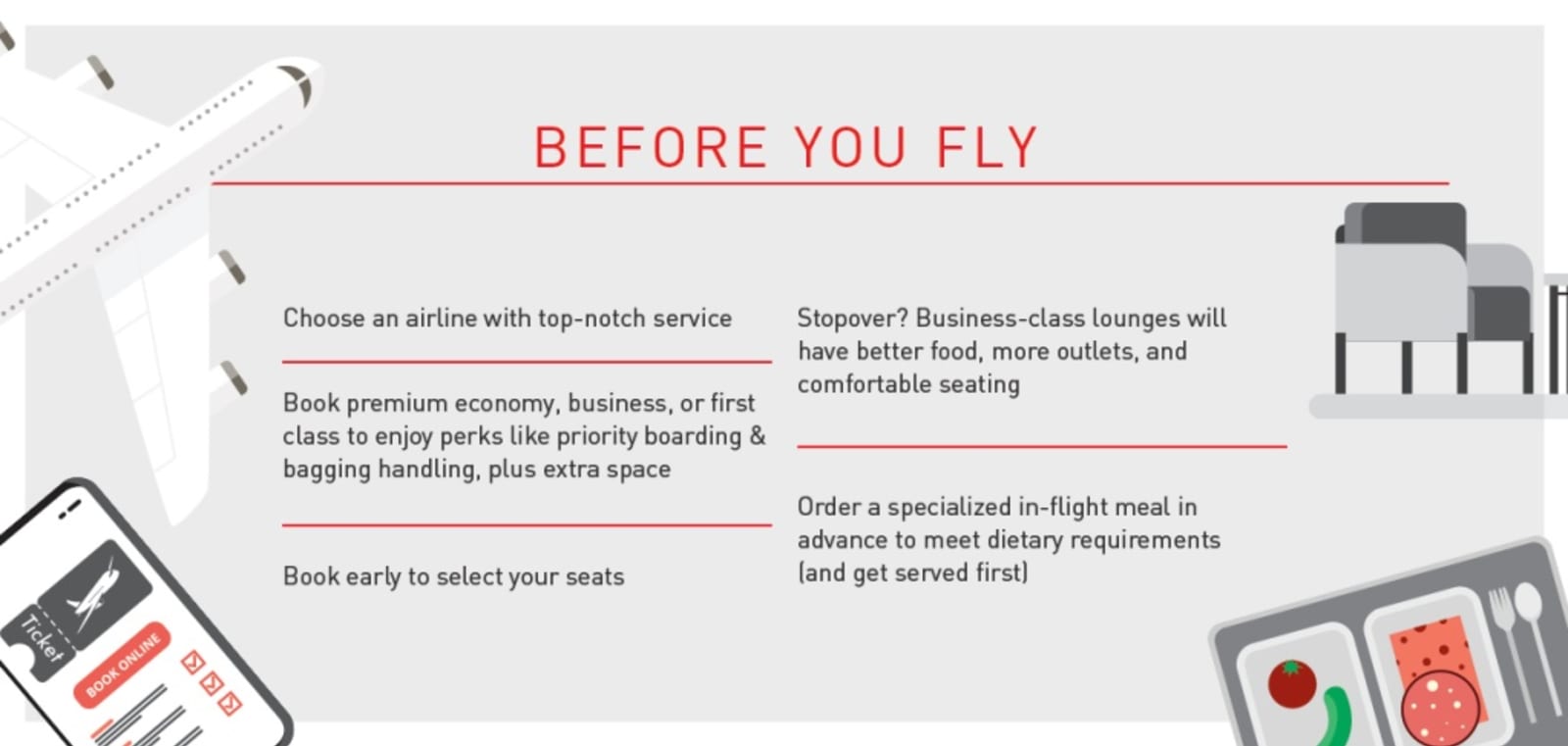 BEFORE YOU FLY

Choose an airline with top-notch service

Book premium economy, business, or first class to enjoy perks like priority boarding & bagging handling, plus extra space

Book early to select your seats

Stopover? Business-class lounges will have better food, more outlets, and comfortable seating

Order a specialized in-flight meal in advance to meet dietary requirements (and get served first)

Ticket

BOOK ONLINE